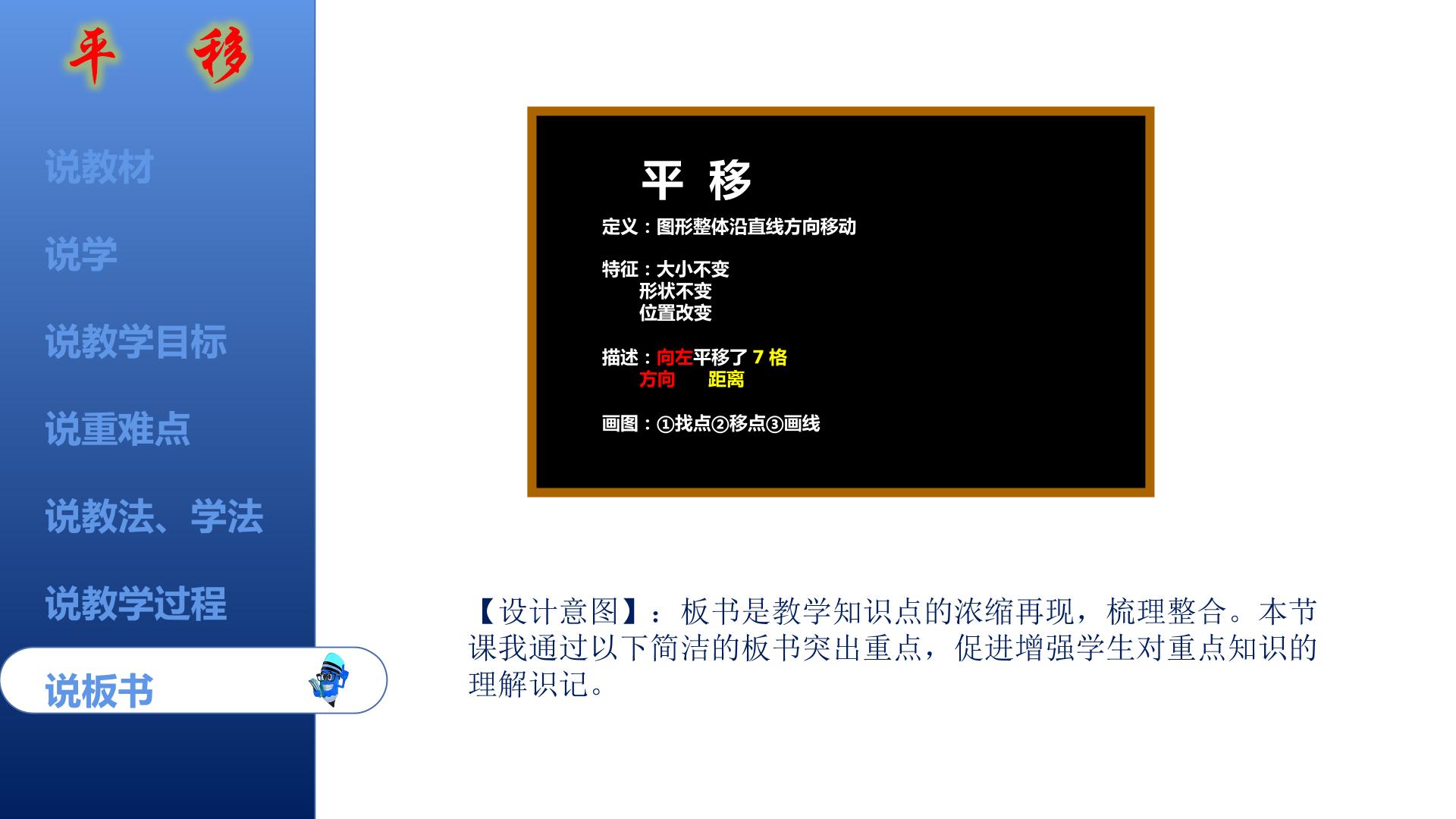 平 移

说教材

说学

说教学目标

说重难点

说教法、学法

说教学过程

说板书

平 移

定义：图形整体沿直线方向移动

特征：大小不变
形状不变
位置改变

描述：向左平移了7格
方向 距离

画图：①找点②移点③画线

【设计意图】：板书是教学知识点的浓缩再现，梳理整合。本节课我通过以下简洁的板书突出重点，促进增强学生对重点知识的理解识记。